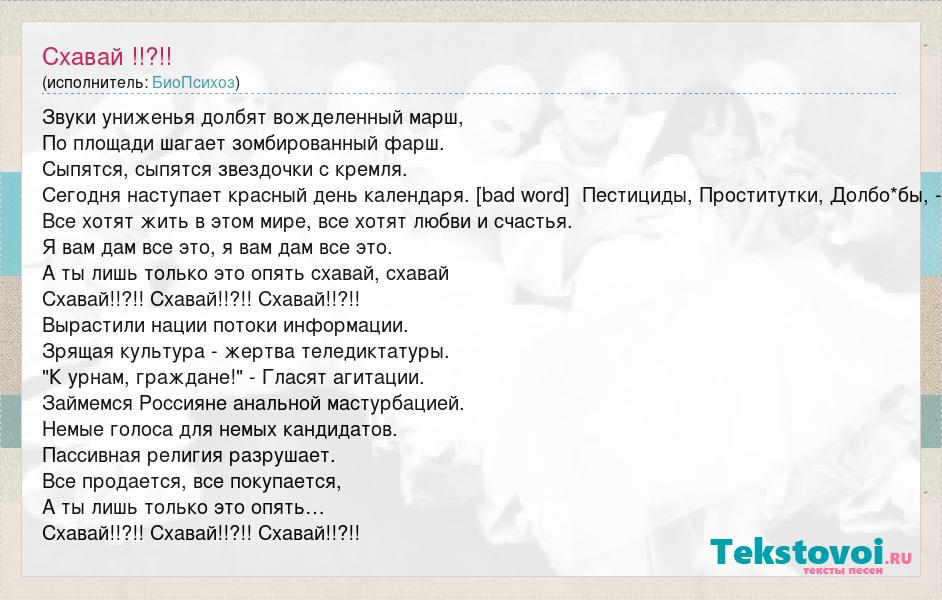 Схавай !!?!!
(исполнитель: БиоПсихоз)

Звуки униженья долбят вожделенный марш,
По площади шагает зомбированный фарш.
Сыпятся, сыпятся звездочки с кремля.
Сегодня наступает красный день календаря. [bad word] Пестициды, Проститутки, Долбо*бы, -
Все хотят жить в этом мире, все хотят любви и счастья.
Я вам дам все это, я вам дам все это.
А ты лишь только это опять схавай, схавай
Схавай!!?!! Схавай!!?!! Схавай!!?!!
Вырастили нации потоки информации.
Зрящая культура - жертва теледиктатуры.
"К урнам, граждане!" - Гласят агитации.
Займемся Россияне анальной мастурбацией.
Немые голоса для немых кандидатов.
Пассивная религия разрушает.
Все продается, все покупается,
А ты лишь только это опять...
Схавай!!?!! Схавай!!?!! Схавай!!?!!

Tekstovoi.RU
тексты песен